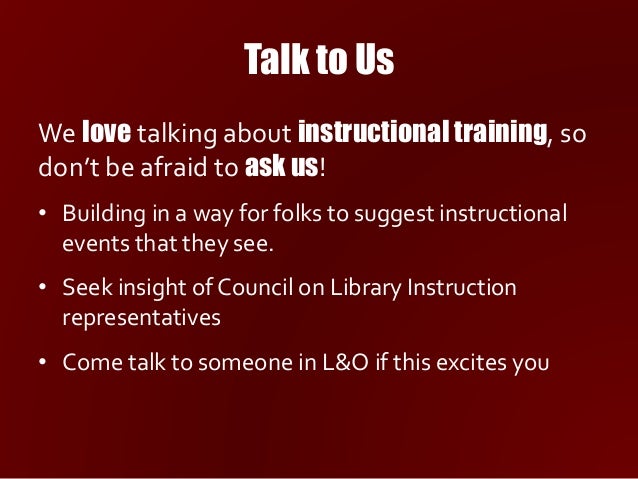 Talk to Us

We love talking about instructional training, so don't be afraid to ask us!

• Building in a way for folks to suggest instructional events that they see.

• Seek insight of Council on Library Instruction representatives

• Come talk to someone in L&O if this excites you